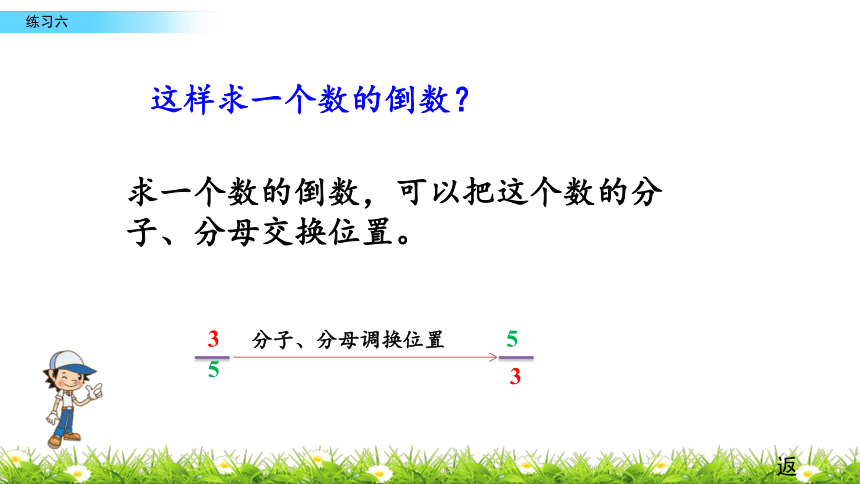 练习六

这样求一个数的倒数？

求一个数的倒数，可以把这个数的分子、分母交换位置。

$\frac{3}{5}$ 分子、分母调换位置 $\frac{5}{3}$

返